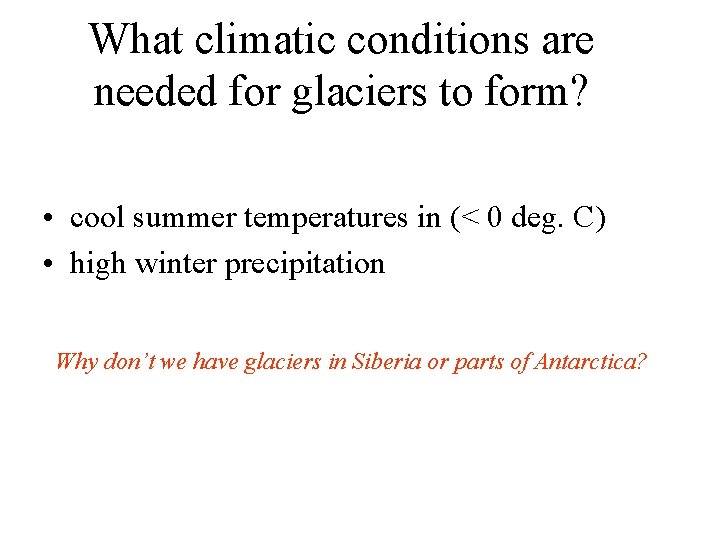 What climatic conditions are needed for glaciers to form?

• cool summer temperatures in (< 0 deg. C)
• high winter precipitation

Why don't we have glaciers in Siberia or parts of Antarctica?